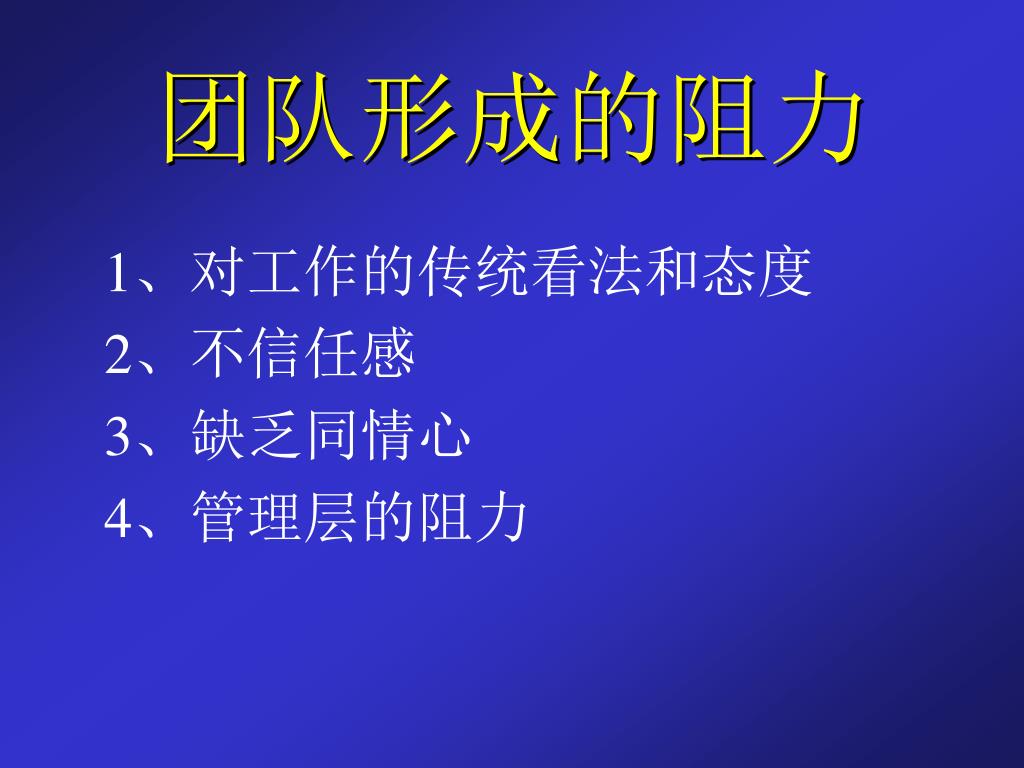 团队形成的阻力

1、对工作的传统看法和态度
2、不信任感
3、缺乏同情心
4、管理层的阻力